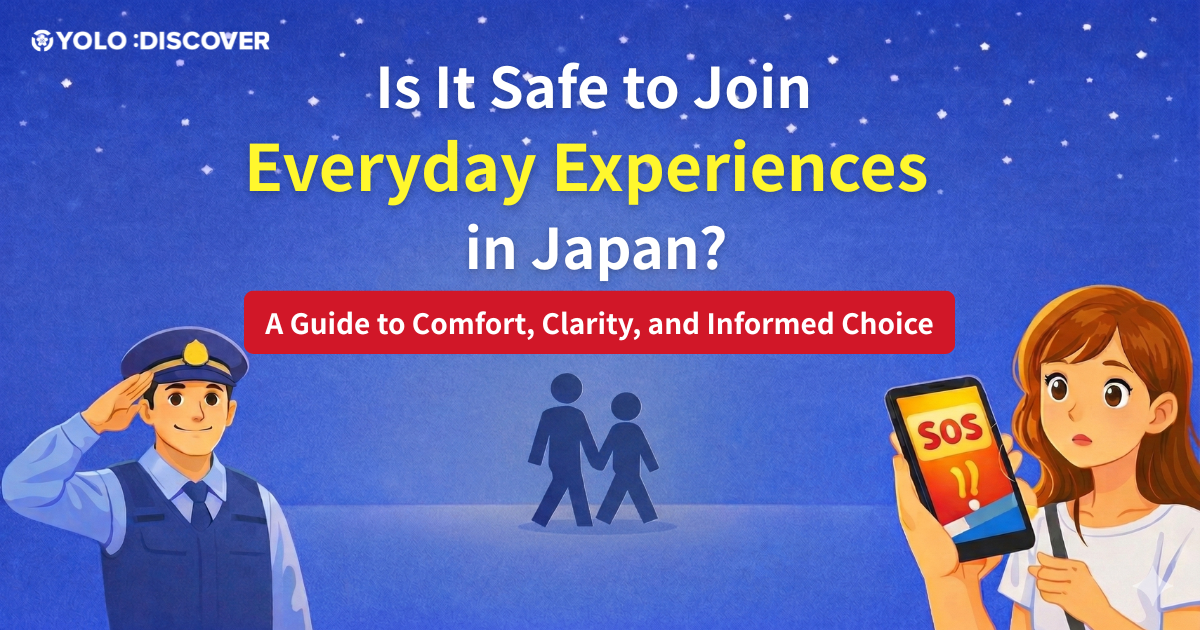 YOLO :DISCOVER

Is It Safe to Join Everyday Experiences in Japan?

A Guide to Comfort, Clarity, and Informed Choice

SOS
!!